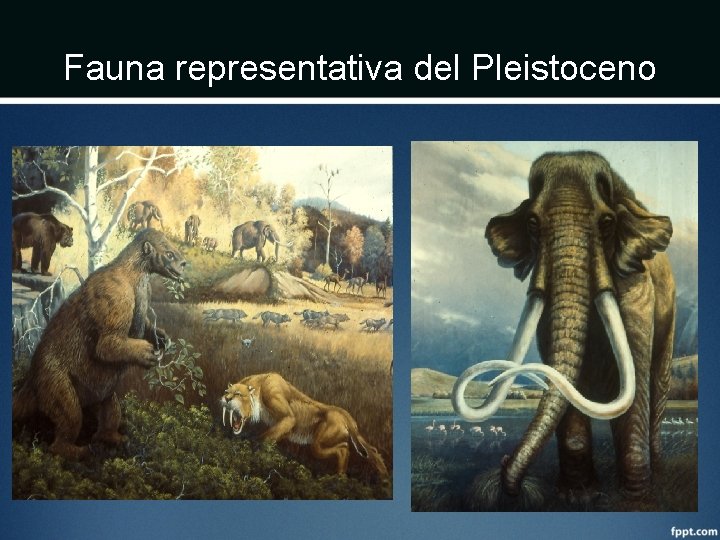 Fauna representativa del Pleistoceno

fppt.com